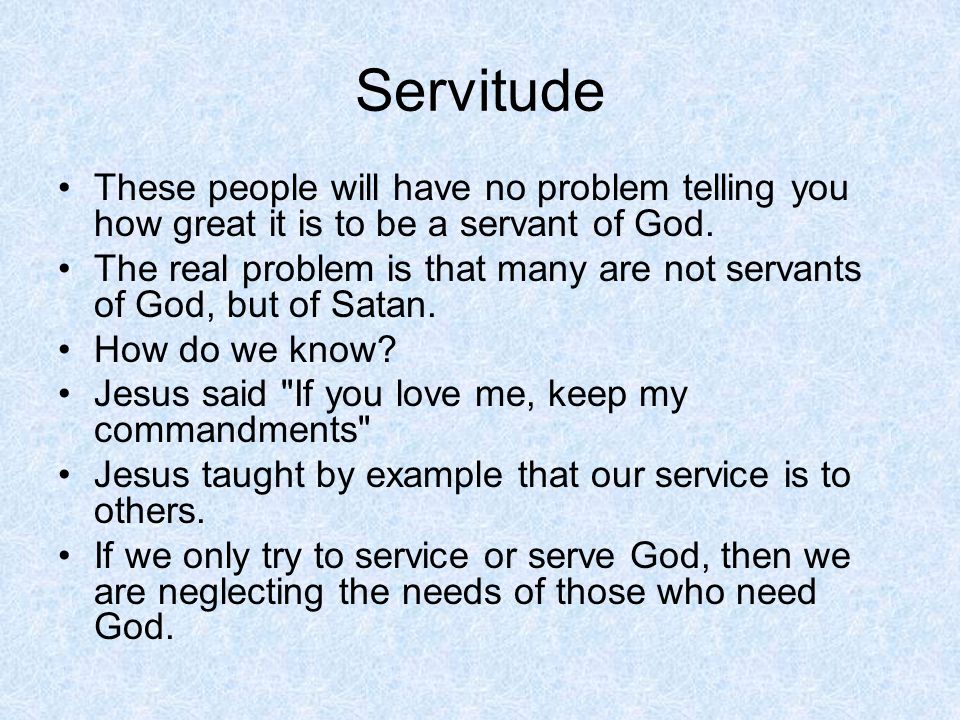 Servitude

• These people will have no problem telling you how great it is to be a servant of God.
• The real problem is that many are not servants of God, but of Satan.
• How do we know?
• Jesus said "If you love me, keep my commandments"
• Jesus taught by example that our service is to others.
• If we only try to service or serve God, then we are neglecting the needs of those who need God.